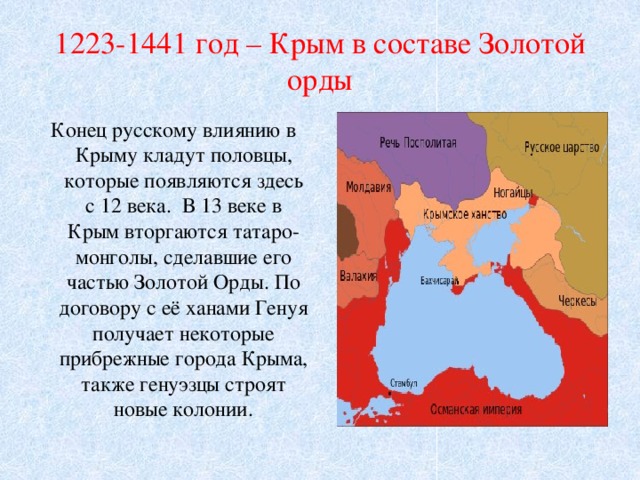 1223-1441 год – Крым в составе Золотой орды

Конец русскому влиянию в Крыму кладут половцы, которые появляются здесь с 12 века. В 13 веке в Крым вторгаются татаро-монголы, сделавшие его частью Золотой Орды. По договору с её ханами Генуя получает некоторые прибрежные города Крыма, также генуэзцы строят новые колонии.

Речь Посполитая
Русское царство
Молдавия
Ногайцы
Крымское ханство
Валахия
Бахчисарай
Черкесы
Стамбул
Османская империя